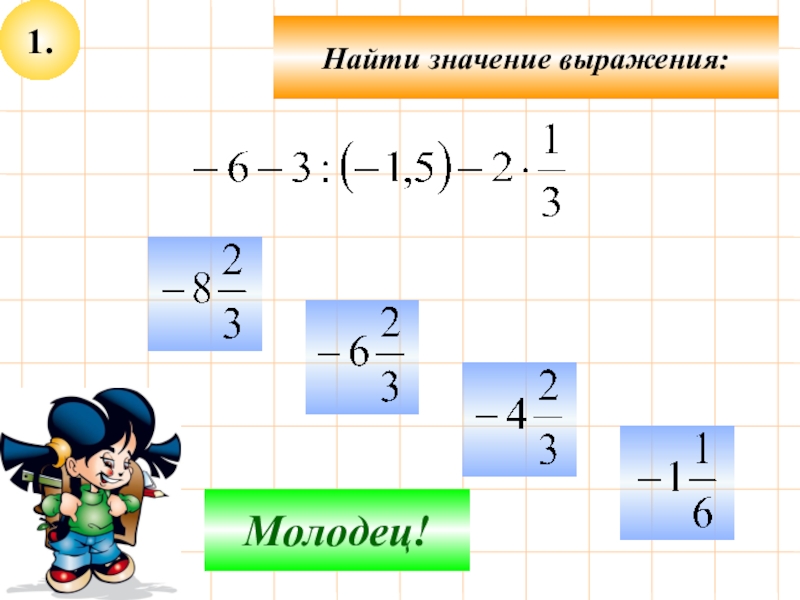 1.

Найти значение выражения:

$-6-3:(-1,5)-2\cdot\frac{1}{3}$

$-8\frac{2}{3}$

$-6\frac{2}{3}$

$-4\frac{2}{3}$

$-1\frac{1}{6}$

Молодец!